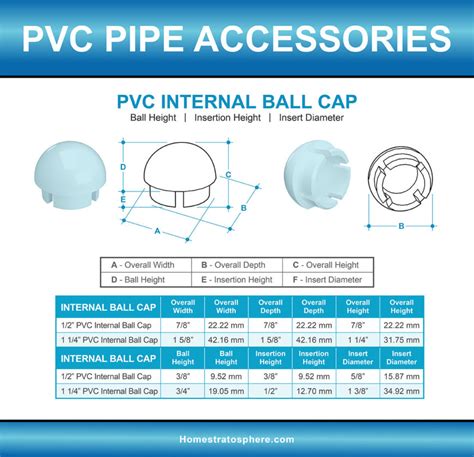 PVC PIPE ACCESSORIES

PVC INTERNAL BALL CAP

Ball Height | Insertion Height | Insert Diameter

D
E
C
B
A
B

| A - Overall Width | B - Overall Depth | C - Overall Height |
|---|---|---|
| D - Ball Height | E - Insertion Height | F - Insert Diameter |

| INTERNAL BALL CAP | Overall Width | Overall Width | Overall Depth | Overall Depth | Overall Height | Overall Height |
|---|---|---|---|---|---|---|
| 1/2" PVC Internal Ball Cap | 7/8" | 22.22 mm | 7/8" | 22.22 mm | 7/8" | 22.22 mm |
| 1 1/4" PVC Internal Ball Cap | 1 5/8" | 42.16 mm | 1 5/8" | 42.16 mm | 1 1/4" | 31.75 mm |
| INTERNAL BALL CAP | Ball Height | Ball Height | Insertion Height | Insertion Height | Insert Diameter | Insert Diameter |
| 1/2" PVC Internal Ball Cap | 3/8" | 9.52 mm | 3/8" | 9.52 mm | 5/8" | 15.87 mm |
| 1 1/4" PVC Internal Ball Cap | 3/4" | 19.05 mm | 1/2" | 12.70 mm | 1 3/8" | 34.92 mm |

Homestratosphere.com